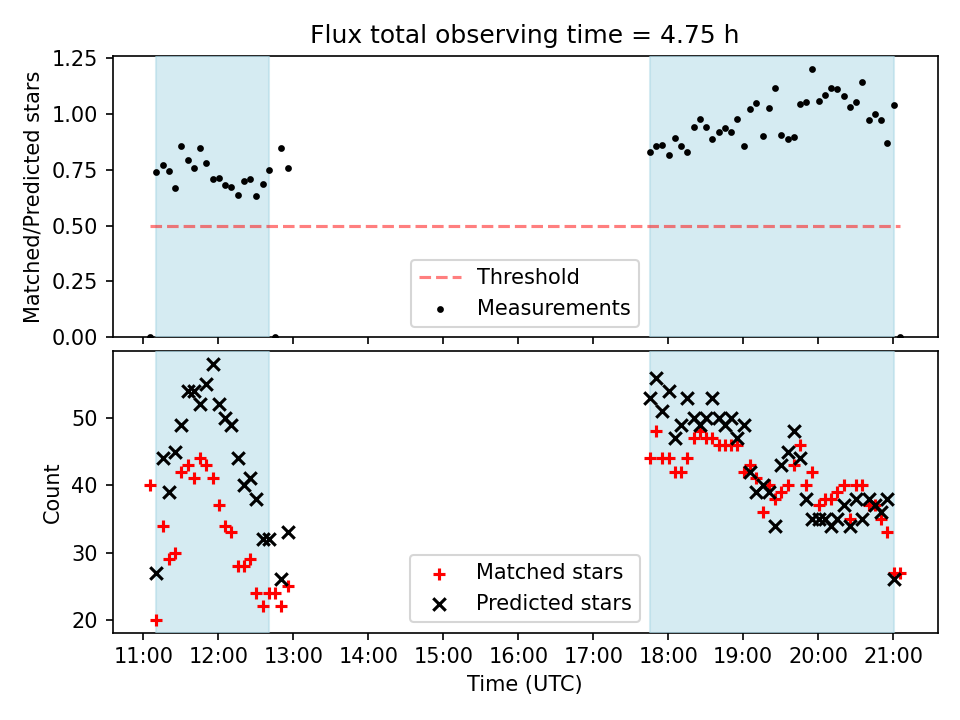 Flux total observing time = 4.75 h

Matched/Predicted stars

1.25
1.00
0.75
0.50
0.25
0.00

Threshold
Measurements

Count

50
40
30
20

Matched stars
Predicted stars

11:00 12:00 13:00 14:00 15:00 16:00 17:00 18:00 19:00 20:00 21:00

Time (UTC)